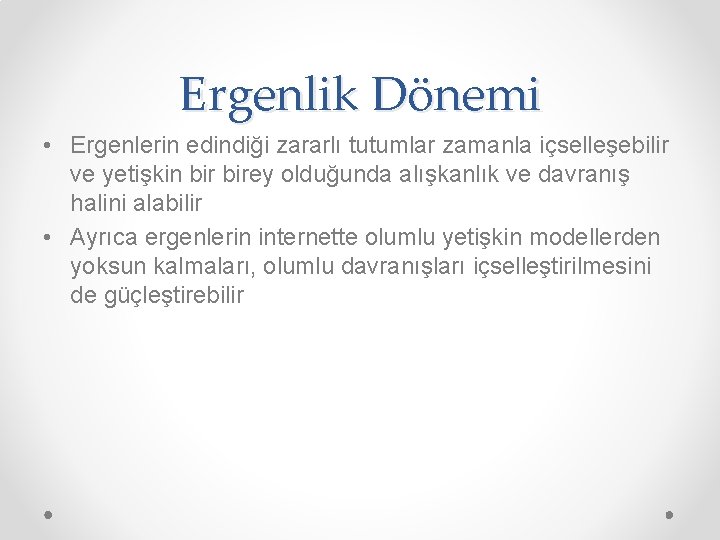 Ergenlik Dönemi

• Ergenlerin edindiği zararlı tutumlar zamanla içselleşebilir ve yetişkin bir birey olduğunda alışkanlık ve davranış halini alabilir

• Ayrıca ergenlerin internette olumlu yetişkin modellerden yoksun kalmaları, olumlu davranışları içselleştirilmesini de güçleştirebilir